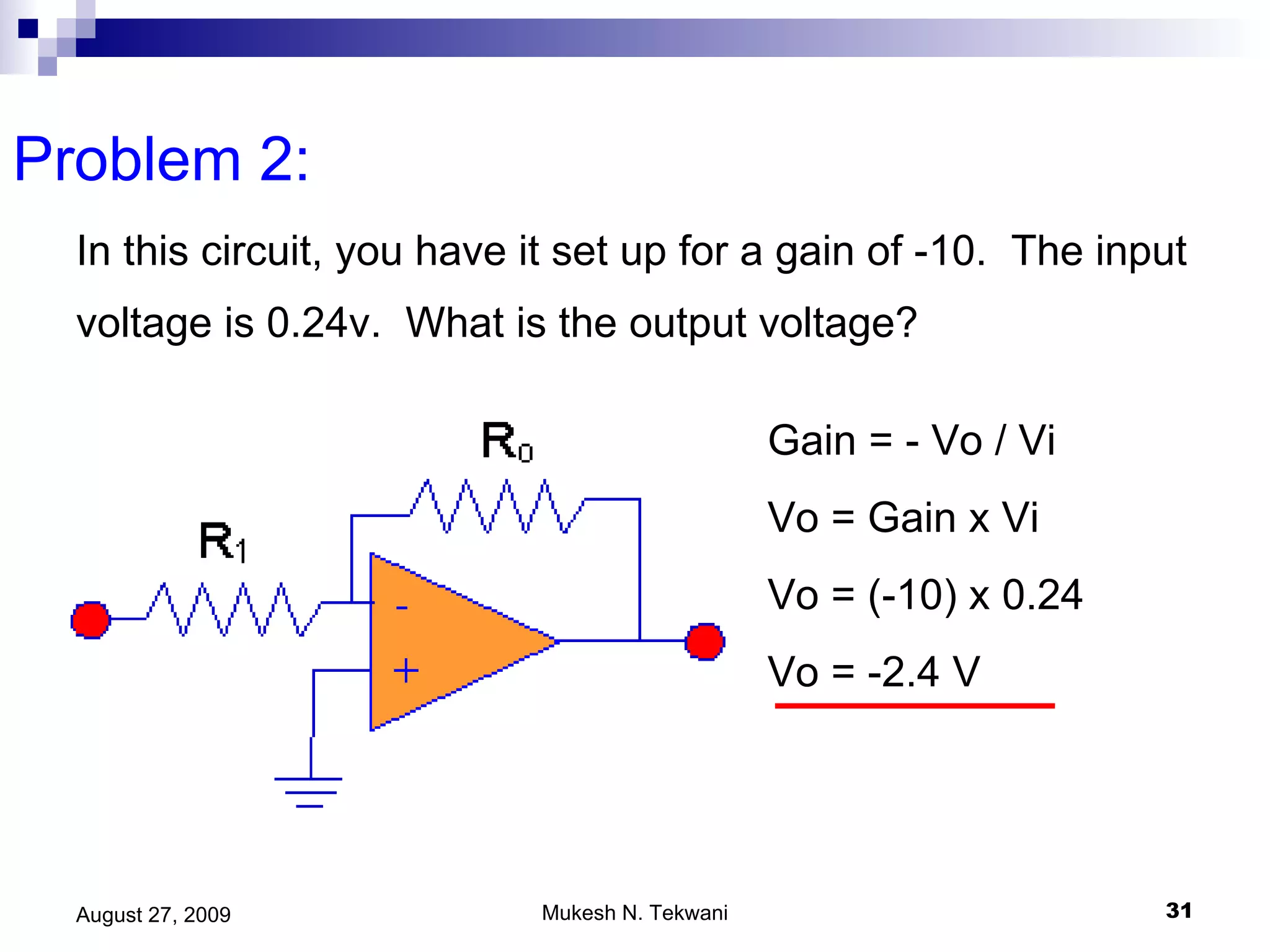 Problem 2:

In this circuit, you have it set up for a gain of -10. The input voltage is 0.24v. What is the output voltage?

$R_0$

$R_1$

-

+

Gain = - Vo / Vi

Vo = Gain x Vi

Vo = (-10) x 0.24

Vo = -2.4 V

August 27, 2009

Mukesh N. Tekwani

31